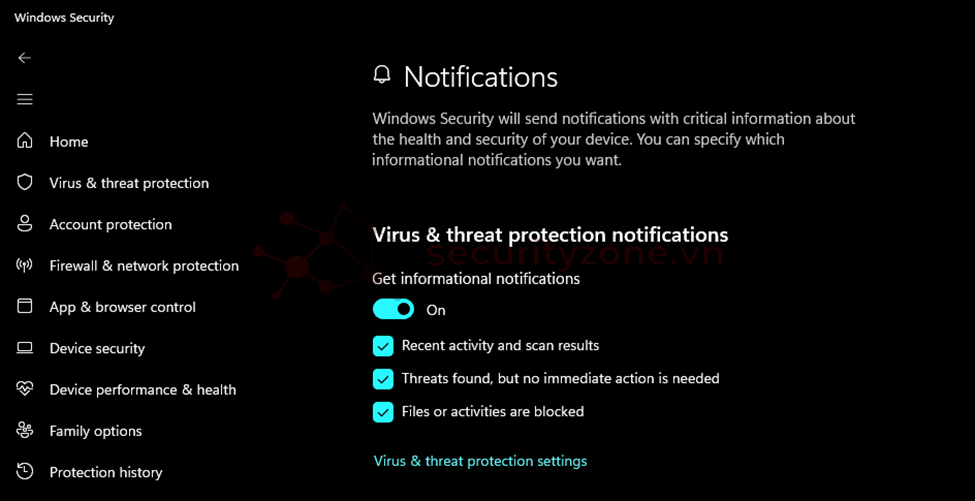 Windows Security

Home
Virus & threat protection
Account protection
Firewall & network protection
App & browser control
Device security
Device performance & health
Family options
Protection history

Notifications

Windows Security will send notifications with critical information about the health and security of your device. You can specify which informational notifications you want.

Virus & threat protection notifications

securityzone.vn

Get informational notifications

On

Recent activity and scan results

Threats found, but no immediate action is needed

Files or activities are blocked

Virus & threat protection settings